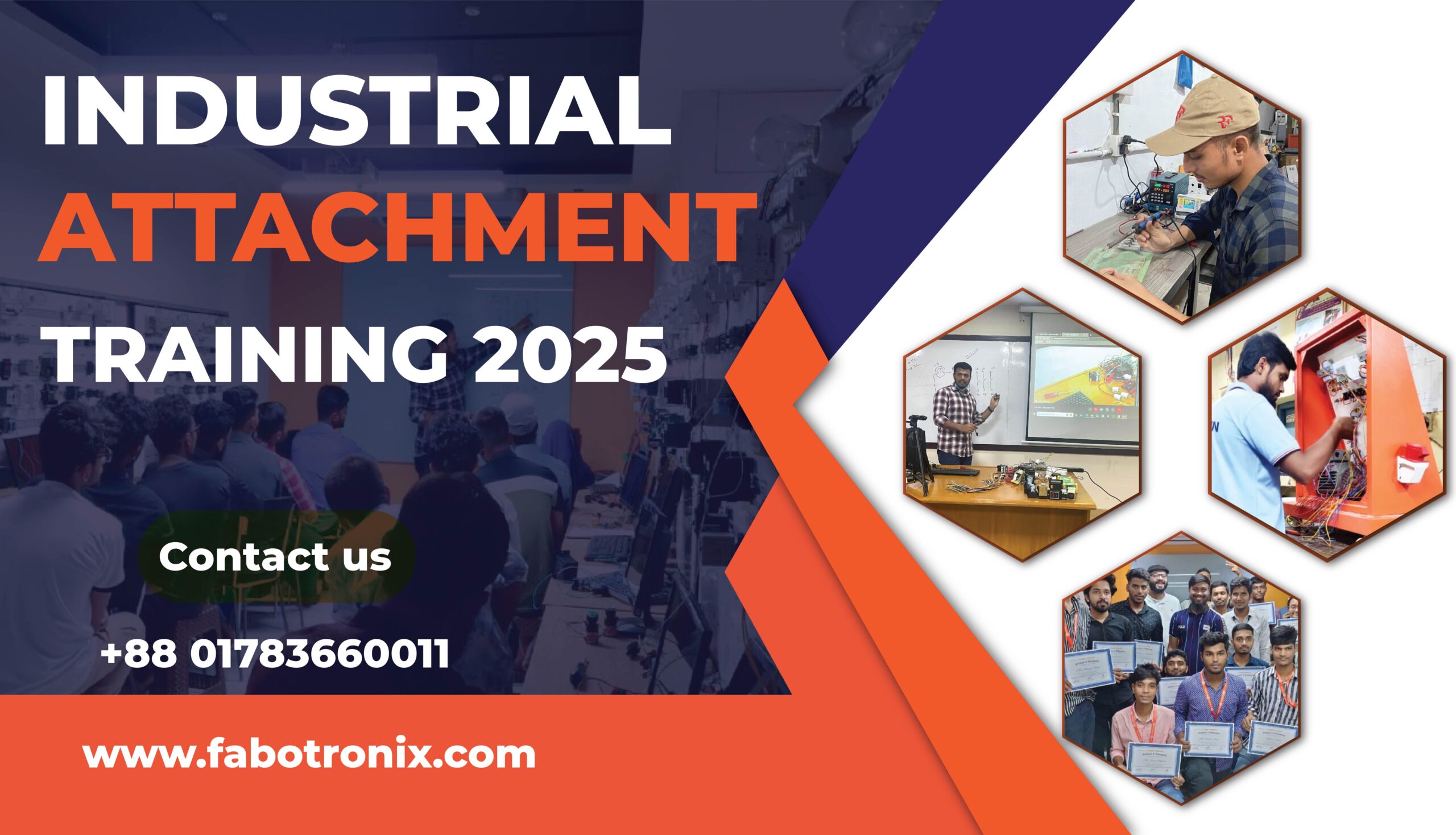 INDUSTRIAL
ATTACHMENT
TRAINING 2025

Contact us

+88 01783660011

www.fabotronix.com